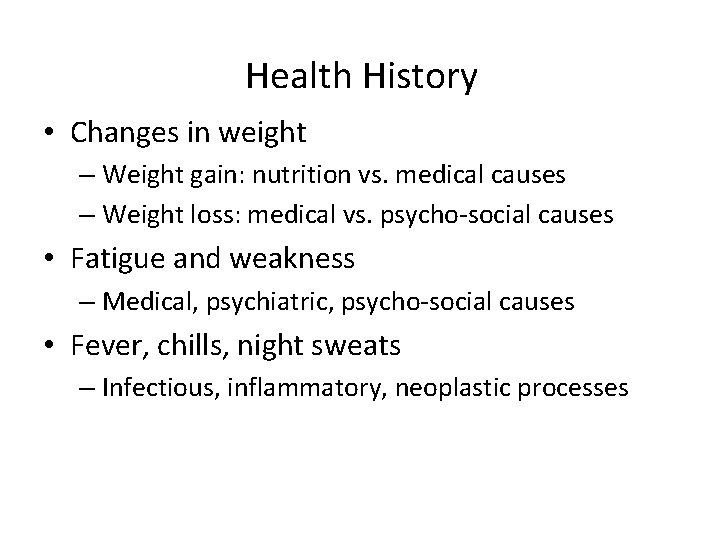 Health History

• Changes in weight
  – Weight gain: nutrition vs. medical causes
  – Weight loss: medical vs. psycho-social causes
• Fatigue and weakness
  – Medical, psychiatric, psycho-social causes
• Fever, chills, night sweats
  – Infectious, inflammatory, neoplastic processes